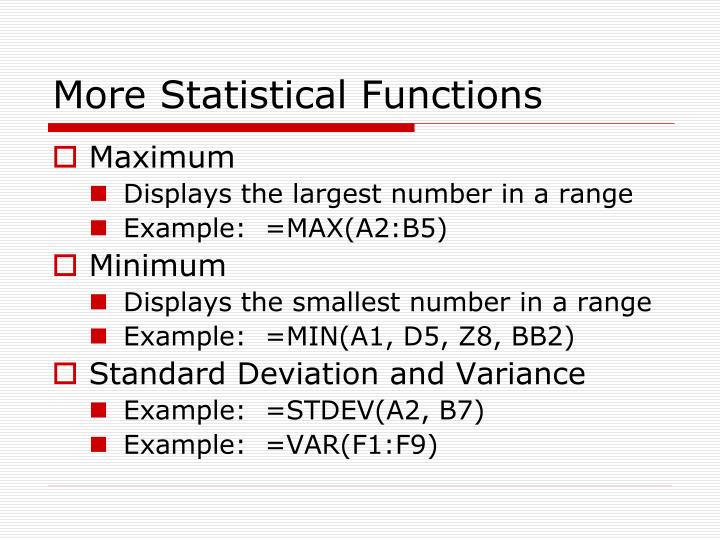 More Statistical Functions

Maximum
Displays the largest number in a range
Example: =MAX(A2:B5)

Minimum
Displays the smallest number in a range
Example: =MIN(A1, D5, Z8, BB2)

Standard Deviation and Variance
Example: =STDEV(A2, B7)
Example: =VAR(F1:F9)